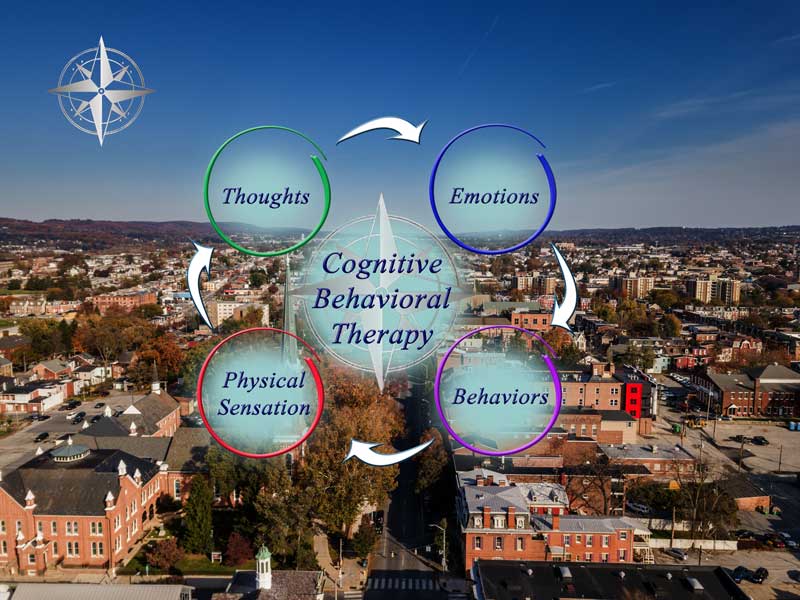 Thoughts

Emotions

Cognitive Behavioral Therapy

Physical Sensation

Behaviors